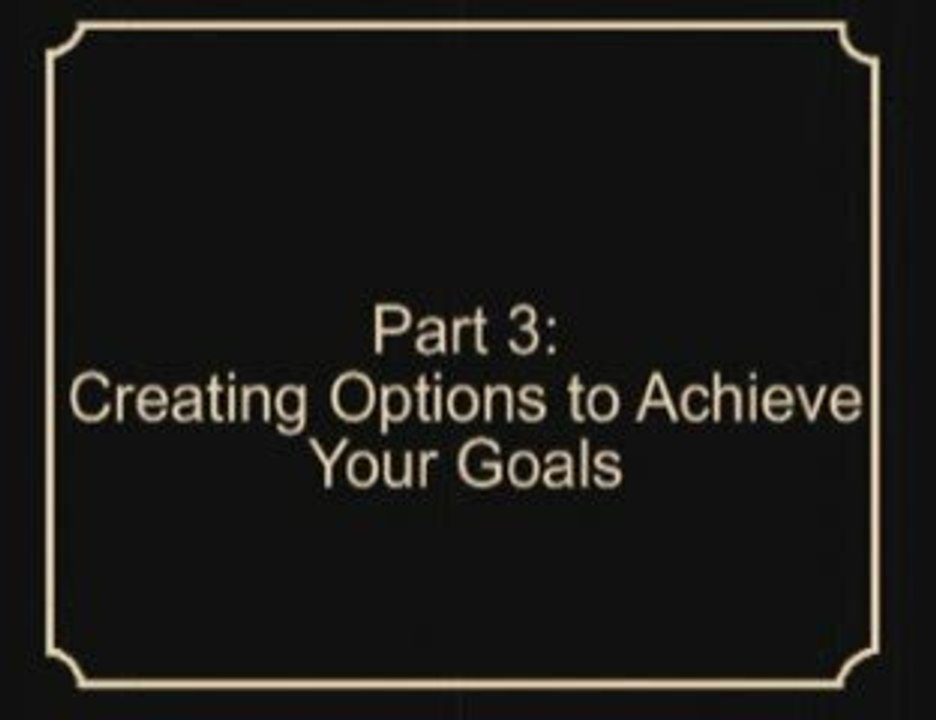 Part 3:
Creating Options to Achieve Your Goals